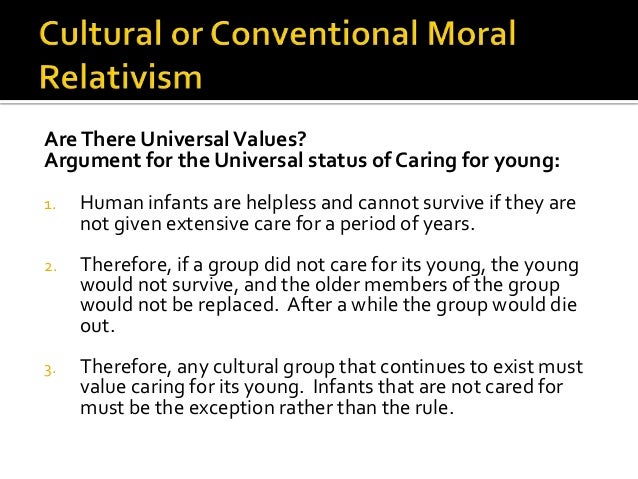 Cultural or Conventional Moral Relativism

Are There Universal Values?
Argument for the Universal status of Caring for young:

1. Human infants are helpless and cannot survive if they are not given extensive care for a period of years.

2. Therefore, if a group did not care for its young, the young would not survive, and the older members of the group would not be replaced. After a while the group would die out.

3. Therefore, any cultural group that continues to exist must value caring for its young. Infants that are not cared for must be the exception rather than the rule.